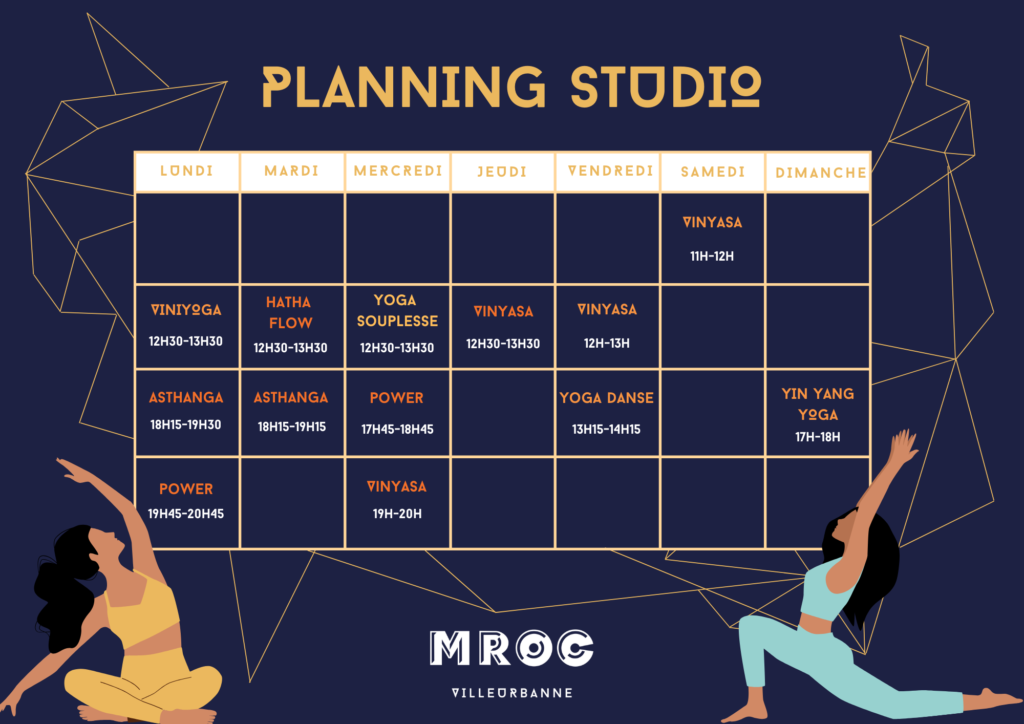 PLANNING STUDIO

| LUNDI | MARDI | MERCREDI | JEUDI | VENDREDI | SAMEDI | DIMANCHE |
|---|---|---|---|---|---|---|
| | | | | | VINYASA 11H-12H | |
| VINIYOGA 12H30-13H30 | HATHA FLOW 12H30-13H30 | YOGA SOUPLESSE 12H30-13H30 | VINYASA 12H30-13H30 | VINYASA 12H-13H | | |
| ASTHANGA 18H15-19H30 | ASTHANGA 18H15-19H15 | POWER 17H45-18H45 | | YOGA DANSE 13H15-14H15 | | YIN YANG YOGA 17H-18H |
| POWER 19H45-20H45 | | VINYASA 19H-20H | | | | |

MROC
VILLEURBANNE